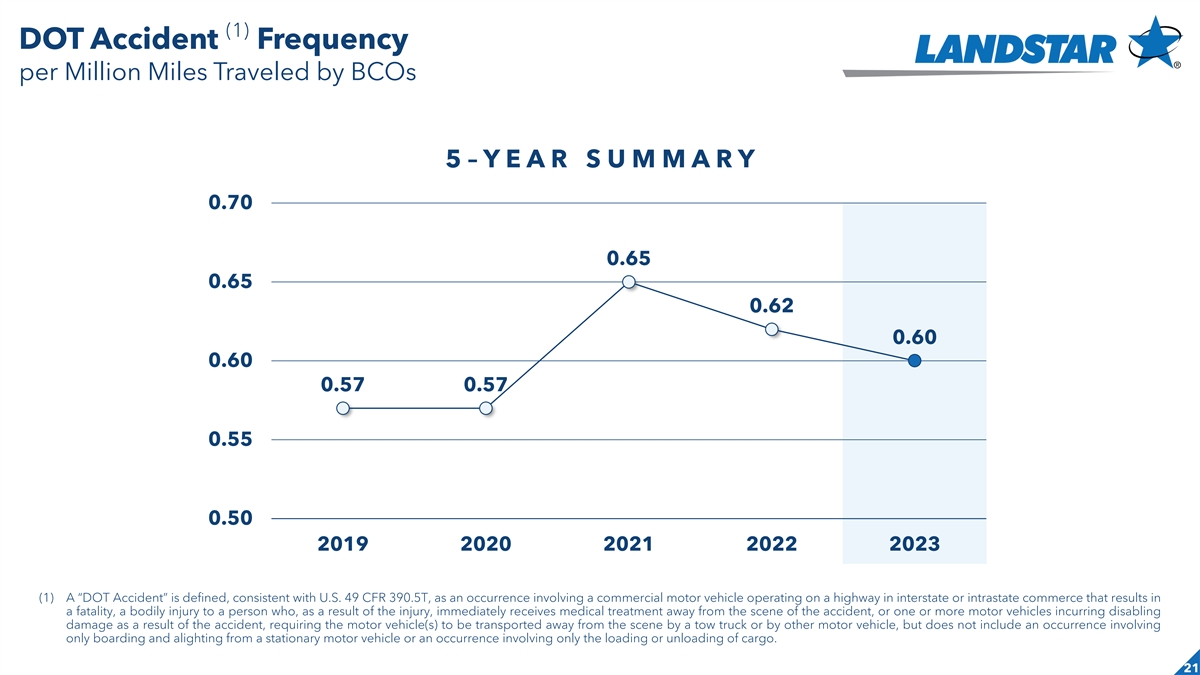 DOT Accident $^{(1)}$ Frequency
per Million Miles Traveled by BCOs

LANDSTAR ®

5-YEAR SUMMARY

0.70
0.65
0.60
0.55
0.50

0.57 0.57 0.65 0.62 0.60

2019 2020 2021 2022 2023

(1) A "DOT Accident" is defined, consistent with U.S. 49 CFR 390.5T, as an occurrence involving a commercial motor vehicle operating on a highway in interstate or intrastate commerce that results in a fatality, a bodily injury to a person who, as a result of the injury, immediately receives medical treatment away from the scene of the accident, or one or more motor vehicles incurring disabling damage as a result of the accident, requiring the motor vehicle(s) to be transported away from the scene by a tow truck or by other motor vehicle, but does not include an occurrence involving only boarding and alighting from a stationary motor vehicle or an occurrence involving only the loading or unloading of cargo.

21